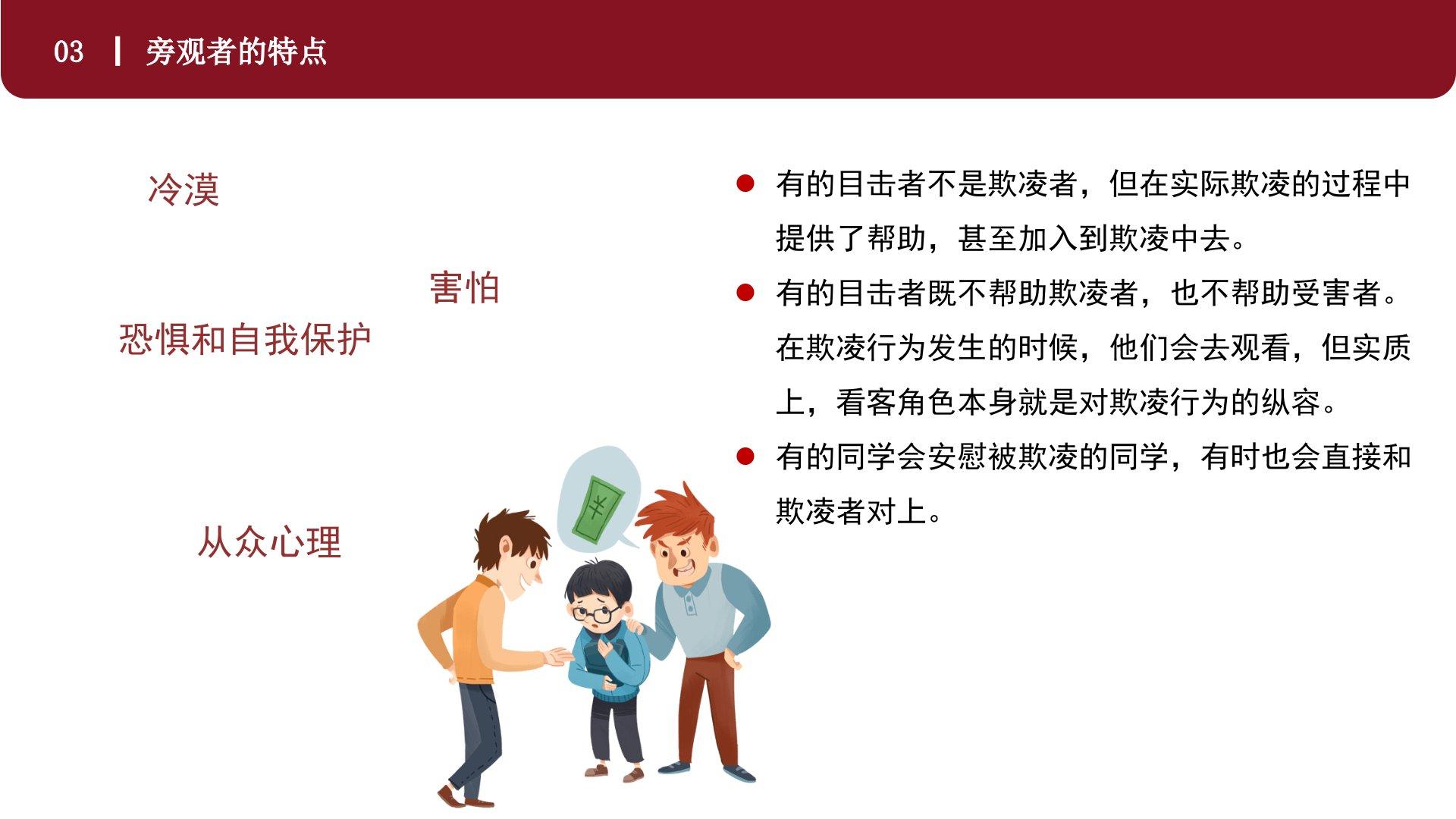 03 | 旁观者的特点

冷漠

害怕

恐惧和自我保护

从众心理

¥

● 有的目击者不是欺凌者，但在实际欺凌的过程中提供了帮助，甚至加入到欺凌中去。

● 有的目击者既不帮助欺凌者，也不帮助受害者。在欺凌行为发生的时候，他们会去观看，但实质上，看客角色本身就是对欺凌行为的纵容。

● 有的同学会安慰被欺凌的同学，有时也会直接和欺凌者对上。